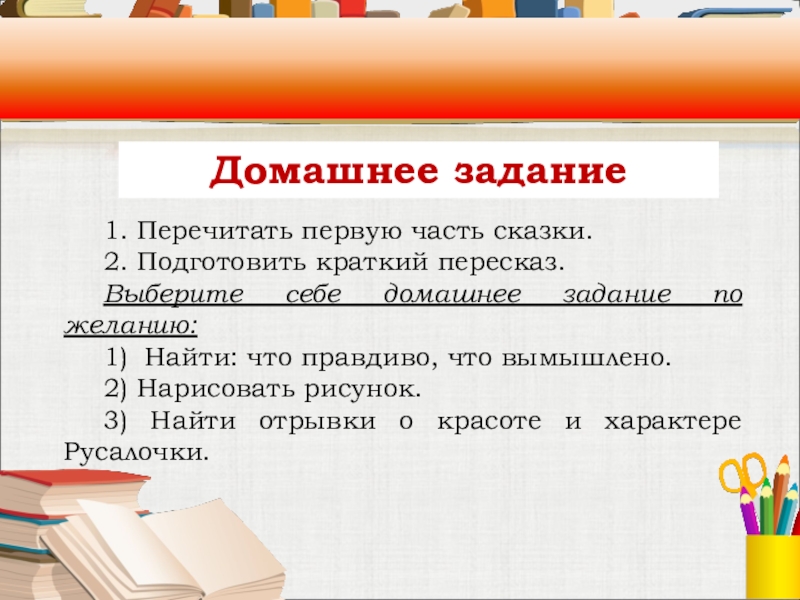 Домашнее задание

1. Перечитать первую часть сказки.

2. Подготовить краткий пересказ.

Выберите себе домашнее задание по желанию:

1) Найти: что правдиво, что вымышлено.

2) Нарисовать рисунок.

3) Найти отрывки о красоте и характере Русалочки.